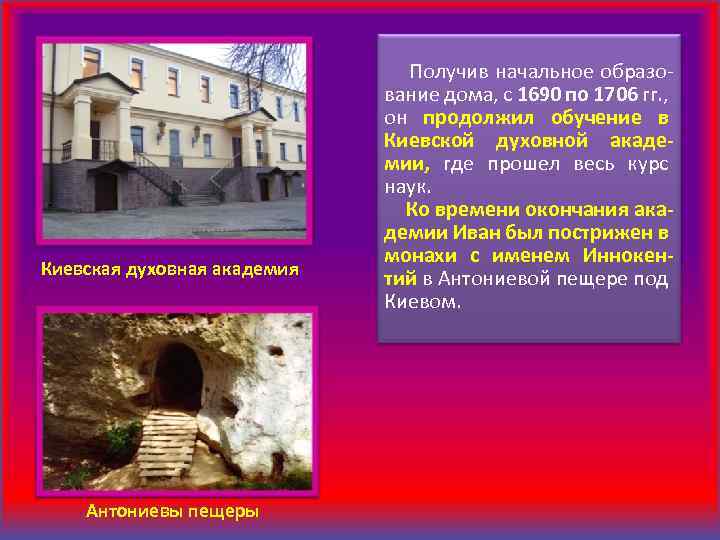 Киевская духовная академия

Антониевы пещеры

Получив начальное образование дома, с 1690 по 1706 гг., он продолжил обучение в Киевской духовной академии, где прошел весь курс наук.

Ко времени окончания академии Иван был пострижен в монахи с именем Иннокентий в Антониевой пещере под Киевом.